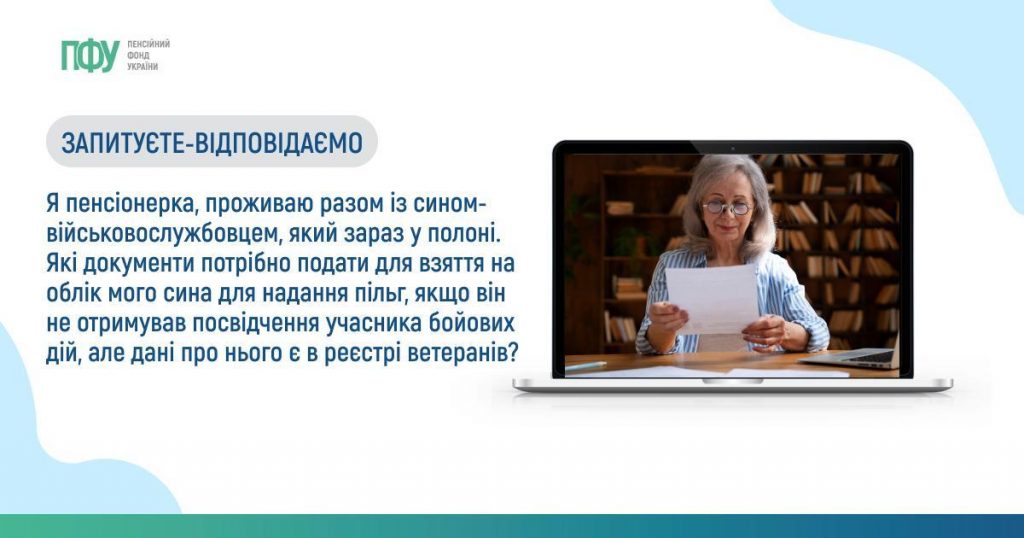 ПФУ ПЕНСІЙНИЙ ФОНД УКРАЇНИ

ЗАПИТУЄТЕ-ВІДПОВІДАЄМО

Я пенсіонерка, проживаю разом із сином-військовослужбовцем, який зараз у полоні. Які документи потрібно подати для взяття на облік мого сина для надання пільг, якщо він не отримував посвідчення учасника бойових дій, але дані про нього є в реєстрі ветеранів?